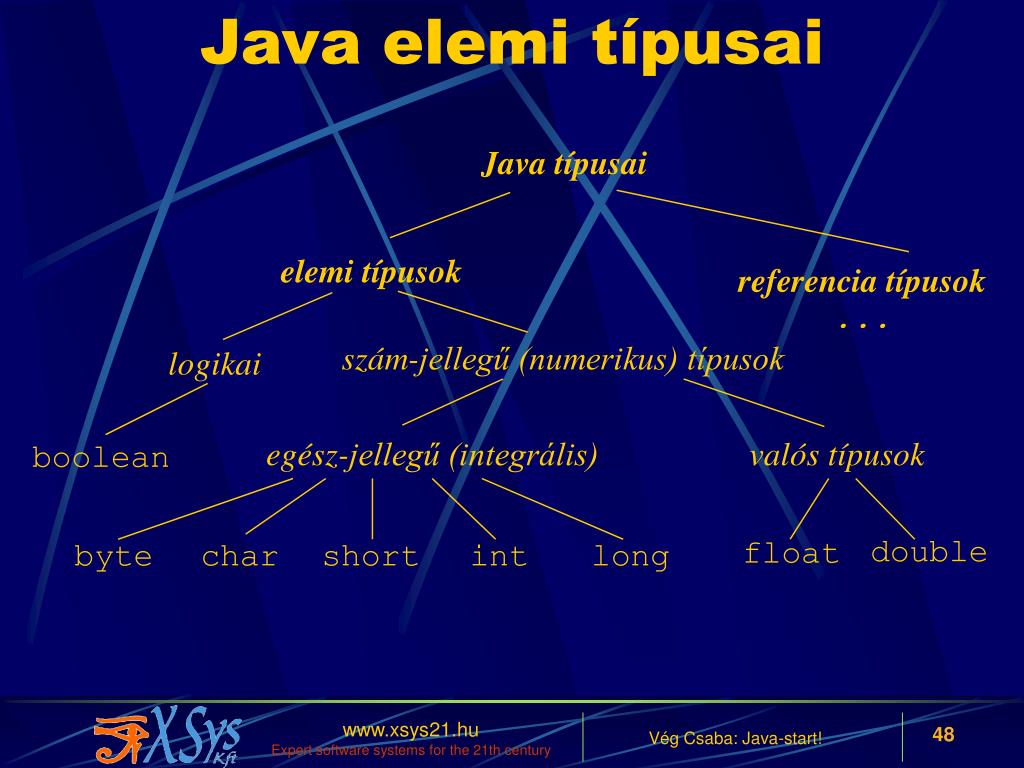 Java elemi típusai

Java típusai

elemi típusok

referencia típusok

. . .

logikai

szám-jellegű (numerikus) típusok

boolean

egész-jellegű (integrális)

valós típusok

byte char short int long

float double

XSys Kft

www.xsys21.hu
Expert software systems for the 21th century

Vég Csaba: Java-start!

48